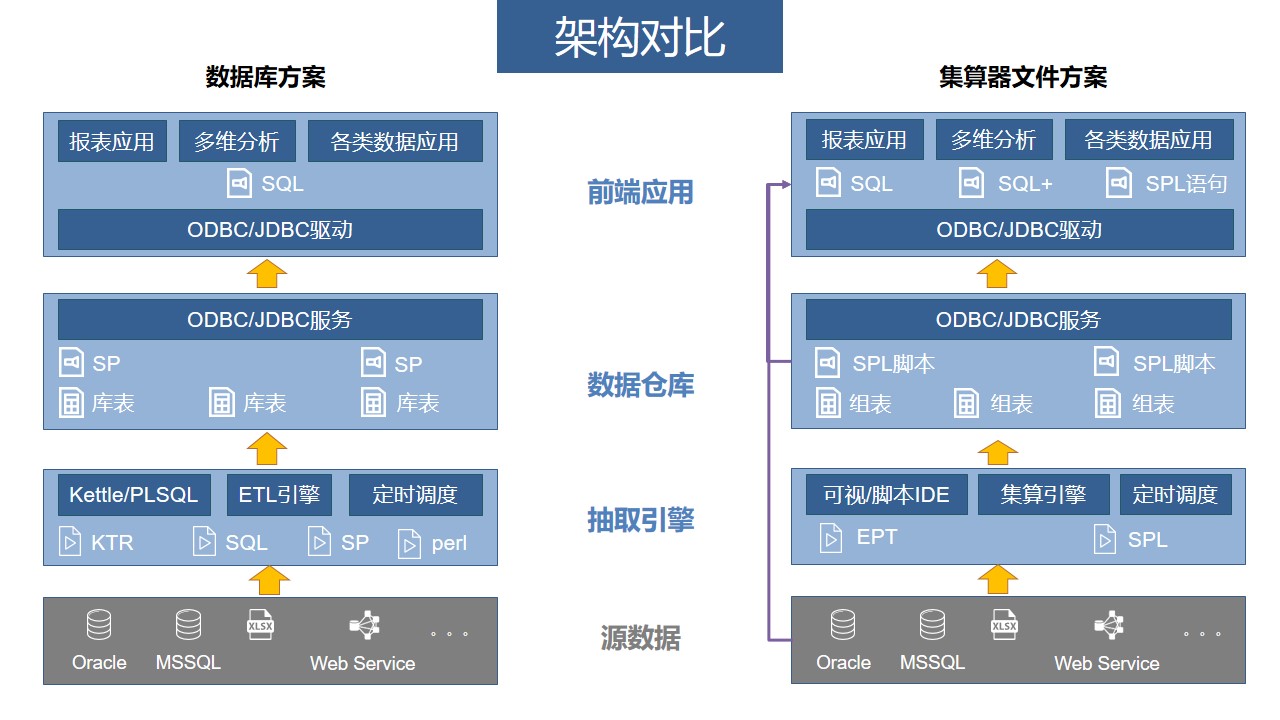 架构对比

数据库方案

报表应用 多维分析 各类数据应用
SQL
ODBC/JDBC驱动

ODBC/JDBC服务
SP SP
库表 库表 库表

Kettle/PLSQL ETL引擎 定时调度
KTR SQL SP perl

XLSX
Oracle MSSQL Web Service 。。。

前端应用

数据仓库

抽取引擎

源数据

集算器文件方案

报表应用 多维分析 各类数据应用
SQL SQL+ SPL语句
ODBC/JDBC驱动

ODBC/JDBC服务
SPL脚本 SPL脚本
组表 组表 组表

可视/脚本IDE 集算引擎 定时调度
EPT SPL

XLSX
Oracle MSSQL Web Service 。。。